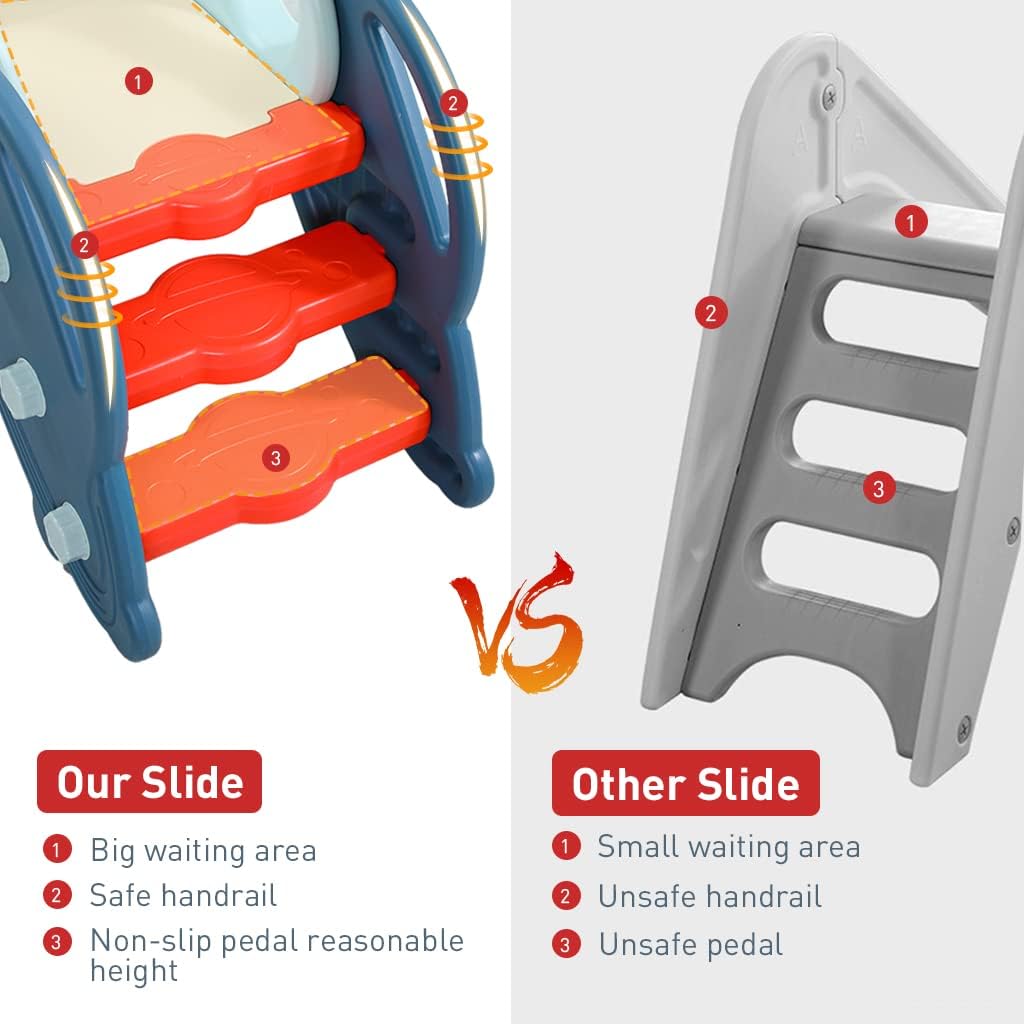 1
2
2
3
1
2
3
VS

Our Slide
1 Big waiting area
2 Safe handrail
3 Non-slip pedal reasonable height

Other Slide
1 Small waiting area
2 Unsafe handrail
3 Unsafe pedal